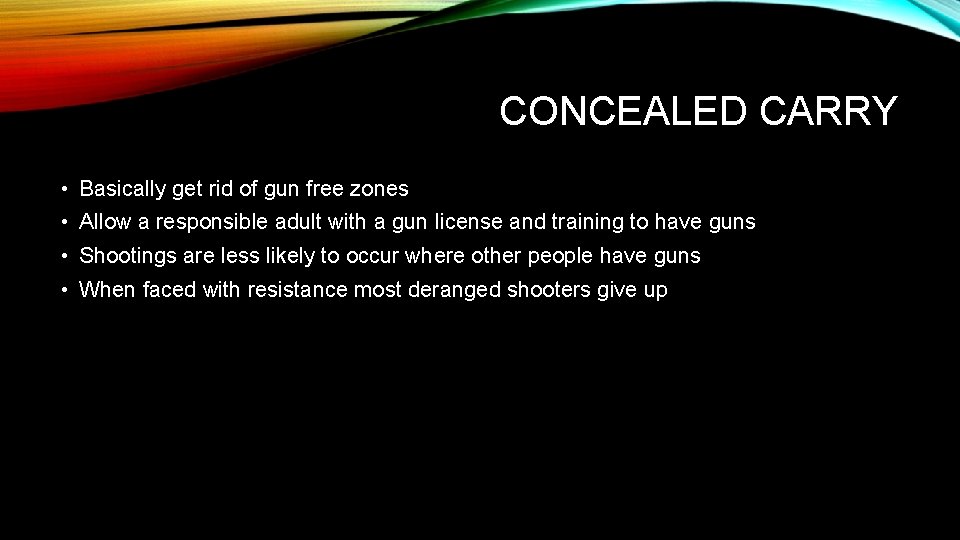 CONCEALED CARRY

• Basically get rid of gun free zones
• Allow a responsible adult with a gun license and training to have guns
• Shootings are less likely to occur where other people have guns
• When faced with resistance most deranged shooters give up